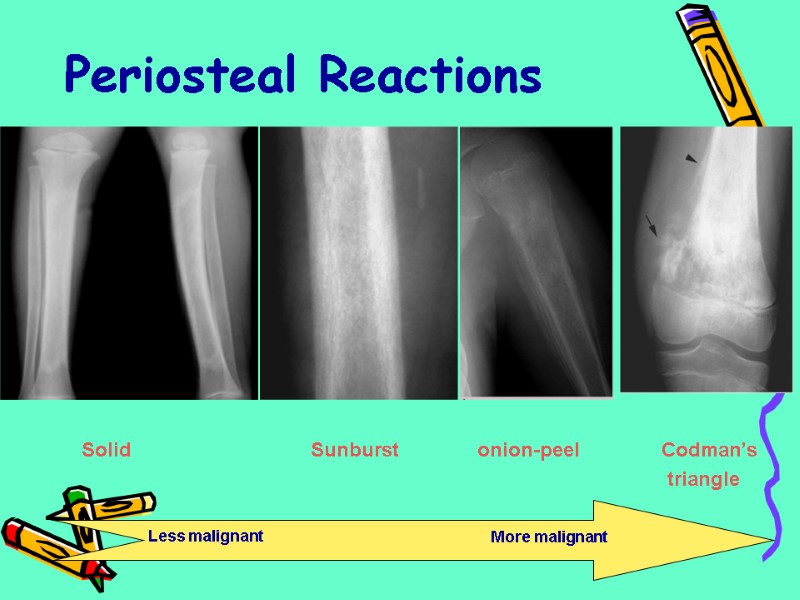 Periosteal Reactions

Solid

Sunburst

onion-peel

Codman's triangle

Less malignant

More malignant